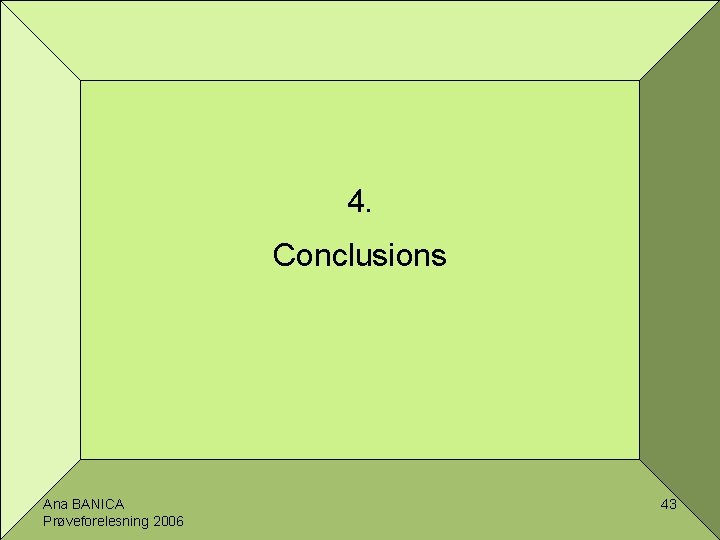 4.

Conclusions

Ana BANICA
Prøveforelesning 2006

43